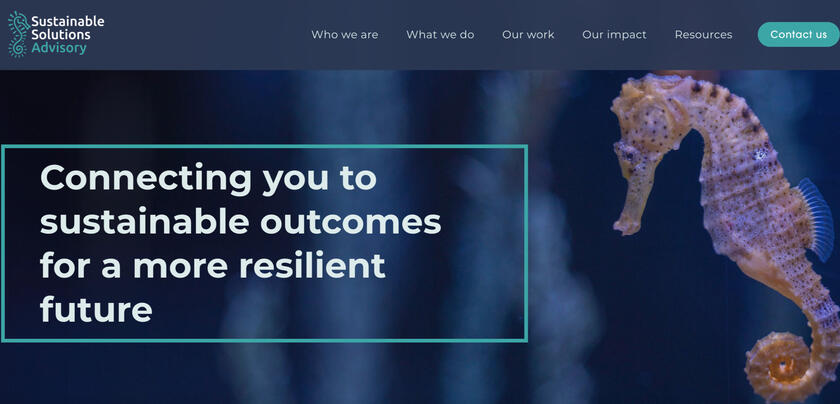 Sustainable Solutions Advisory

Who we are What we do Our work Our impact Resources Contact us

Connecting you to sustainable outcomes for a more resilient future